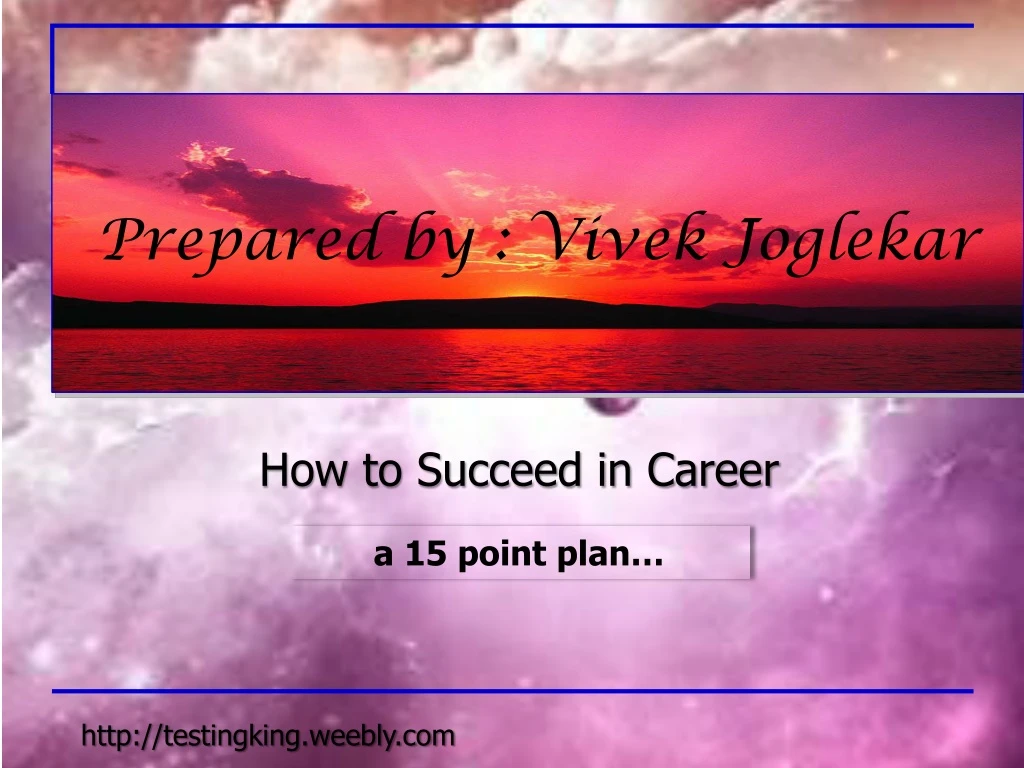 Prepared by : Vivek Joglekar

How to Succeed in Career

a 15 point plan…

http://testingking.weebly.com